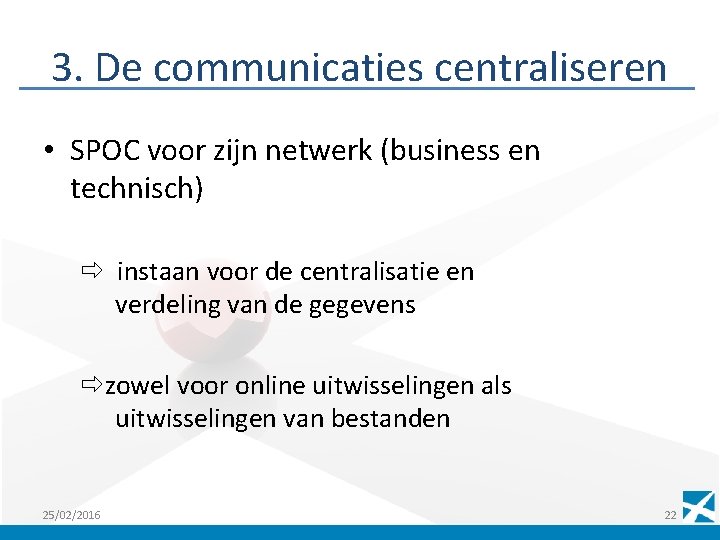 3. De communicaties centraliseren

• SPOC voor zijn netwerk (business en technisch)

⇨ instaan voor de centralisatie en verdeling van de gegevens

⇨zowel voor online uitwisselingen als uitwisselingen van bestanden

25/02/2016

22